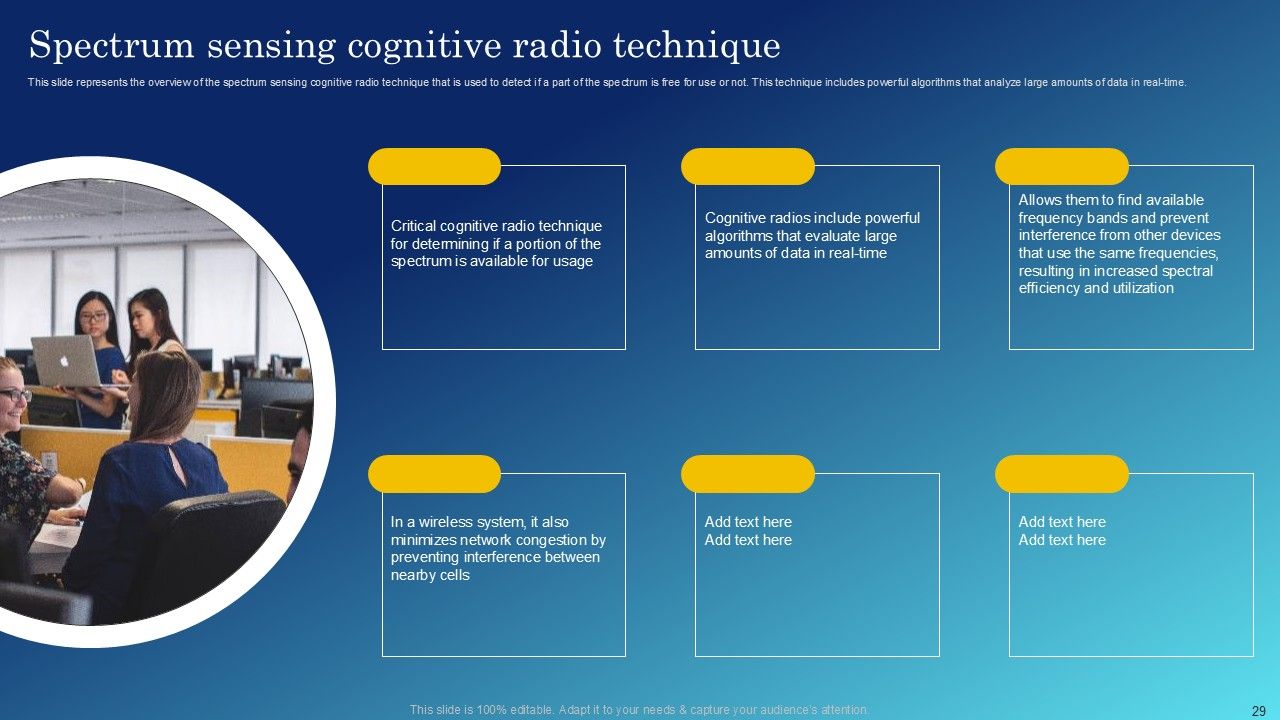 Spectrum sensing cognitive radio technique

This slide represents the overview of the spectrum sensing cognitive radio technique that is used to detect if a part of the spectrum is free for use or not. This technique includes powerful algorithms that analyze large amounts of data in real-time.

Critical cognitive radio technique for determining if a portion of the spectrum is available for usage

Cognitive radios include powerful algorithms that evaluate large amounts of data in real-time

Allows them to find available frequency bands and prevent interference from other devices that use the same frequencies, resulting in increased spectral efficiency and utilization

In a wireless system, it also minimizes network congestion by preventing interference between nearby cells

Add text here
Add text here

Add text here
Add text here

This slide is 100% editable. Adapt it to your needs & capture your audience's attention.

29